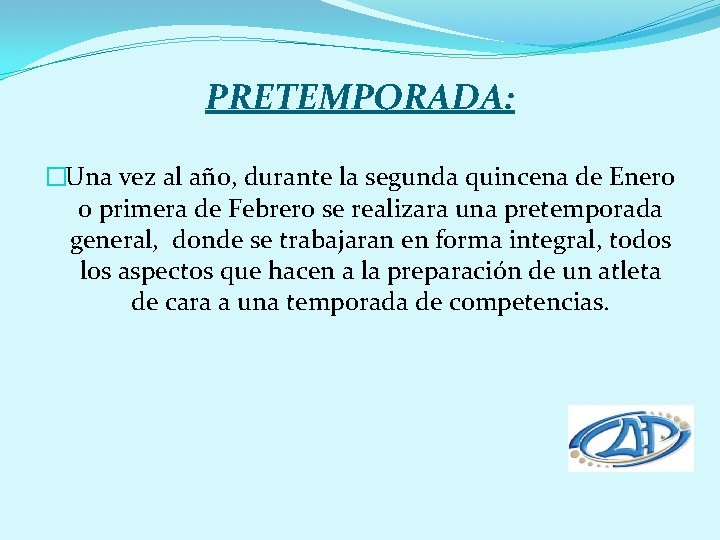 PRETEMPORADA:

Una vez al año, durante la segunda quincena de Enero o primera de Febrero se realizara una pretemporada general, donde se trabajaran en forma integral, todos los aspectos que hacen a la preparación de un atleta de cara a una temporada de competencias.